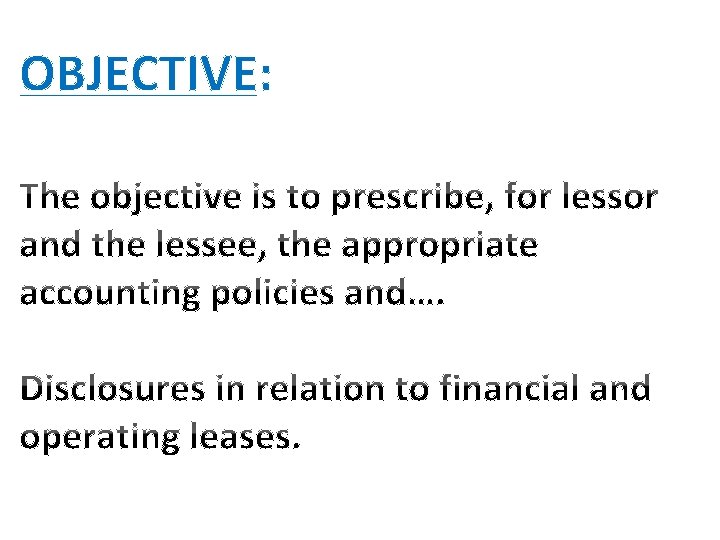 OBJECTIVE:

The objective is to prescribe, for lessor and the lessee, the appropriate accounting policies and….

Disclosures in relation to financial and operating leases.